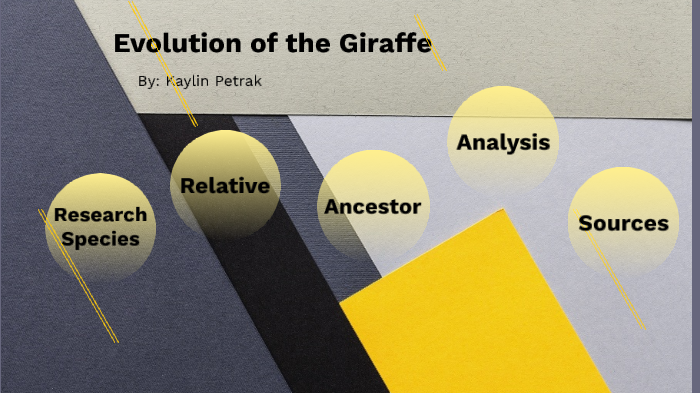 Evolution of the Giraffe

By: Kaylin Petrak

Research Species

Relative

Ancestor

Analysis

Sources